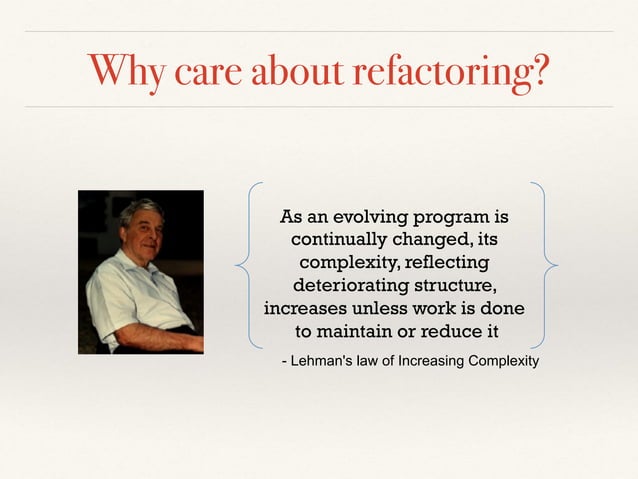 Why care about refactoring?

As an evolving program is continually changed, its complexity, reflecting deteriorating structure, increases unless work is done to maintain or reduce it

- Lehman's law of Increasing Complexity